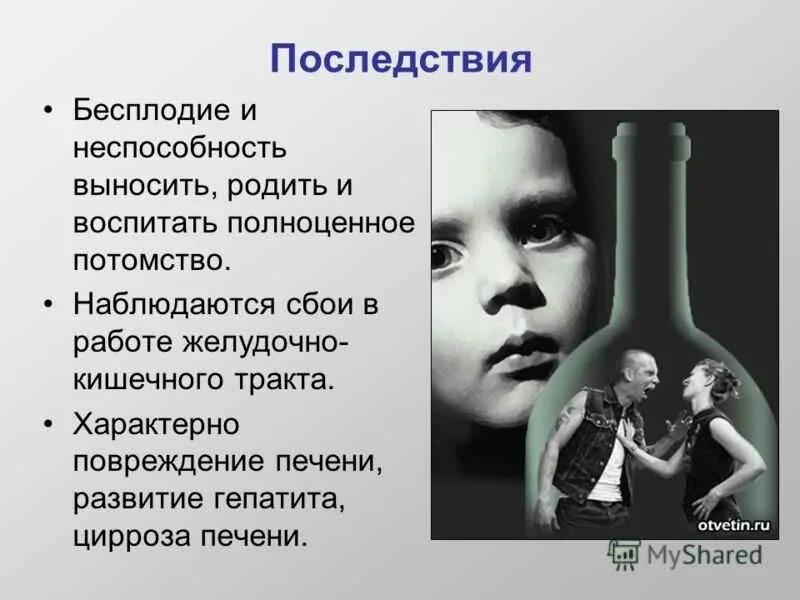 Последствия

• Бесплодие и неспособность выносить, родить и воспитать полноценное потомство.

• Наблюдаются сбои в работе желудочно-кишечного тракта.

• Характерно повреждение печени, развитие гепатита, цирроза печени.

otvetin.ru

MyShared